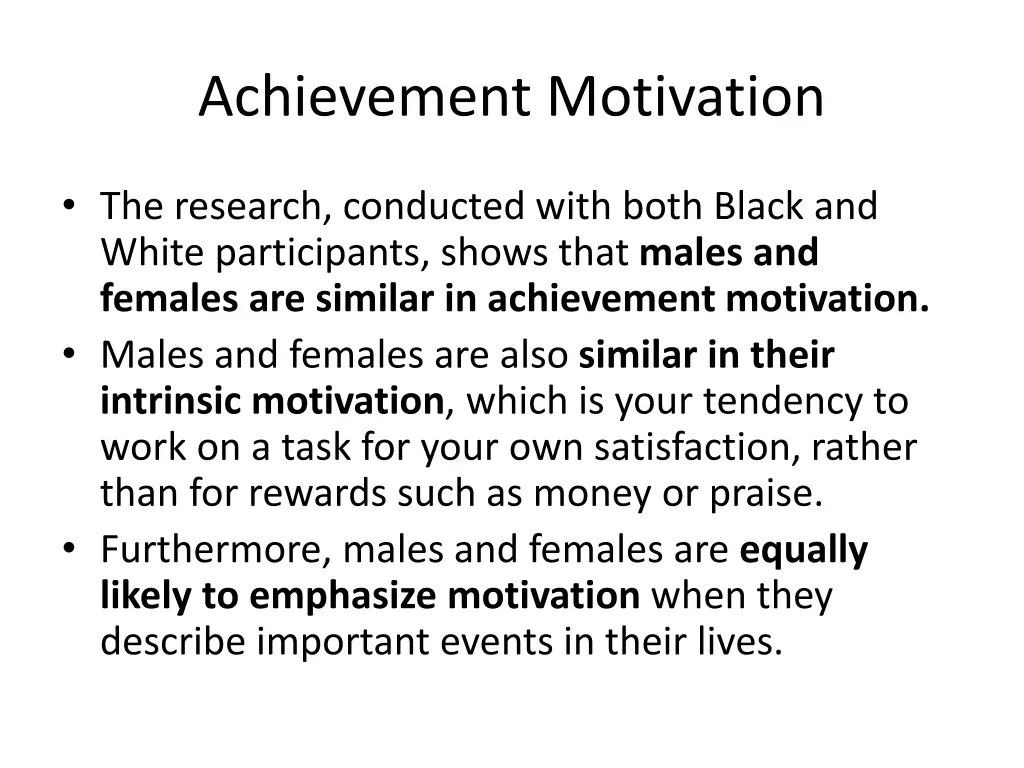 Achievement Motivation

• The research, conducted with both Black and White participants, shows that males and females are similar in achievement motivation.
• Males and females are also similar in their intrinsic motivation, which is your tendency to work on a task for your own satisfaction, rather than for rewards such as money or praise.
• Furthermore, males and females are equally likely to emphasize motivation when they describe important events in their lives.